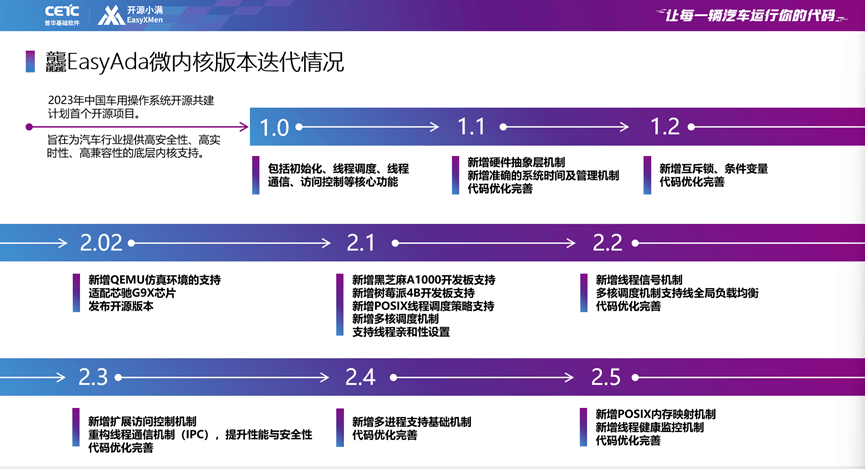 CETC 普华基础软件 开源小满 EasyXMen

让每一辆汽车运行你的代码

EasyAda微内核版本迭代情况

2023年中国车用操作系统开源共建计划首个开源项目。

旨在为汽车行业提供高安全性、高实时性、高兼容性的底层内核支持。

1.0

包括初始化、线程调度、线程通信、访问控制等核心功能

1.1

新增硬件抽象层机制
新增准确的系统时间及管理机制
代码优化完善

1.2

新增互斥锁、条件变量
代码优化完善

2.02

新增QEMU仿真环境的支持
适配芯驰G9X芯片
发布开源版本

2.1

新增黑芝麻A1000开发板支持
新增树莓派4B开发板支持
新增POSIX线程调度策略支持
新增多核调度机制
支持线程亲和性设置

2.2

新增线程信号机制
多核调度机制支持线全局负载均衡
代码优化完善

2.3

新增扩展访问控制机制
重构线程通信机制（IPC），提升性能与安全性
代码优化完善

2.4

新增多进程支持基础机制
代码优化完善

2.5

新增POSIX内存映射机制
新增线程健康监控机制
代码优化完善